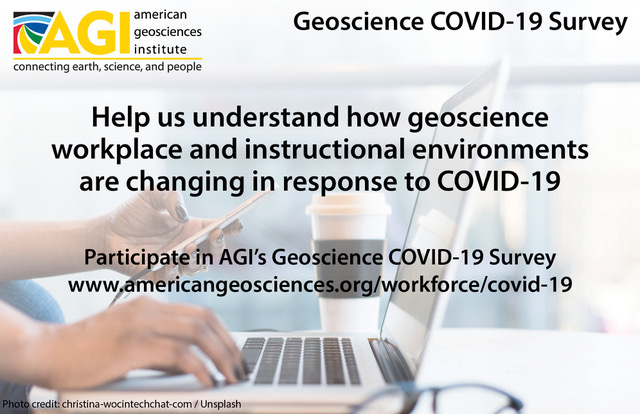 AGI american geosciences institute
connecting earth, science, and people

Geoscience COVID-19 Survey

Help us understand how geoscience workplace and instructional environments are changing in response to COVID-19

Participate in AGI's Geoscience COVID-19 Survey
www.americangeosciences.org/workforce/covid-19

Photo credit: christina-wocintechchat-com / Unsplash